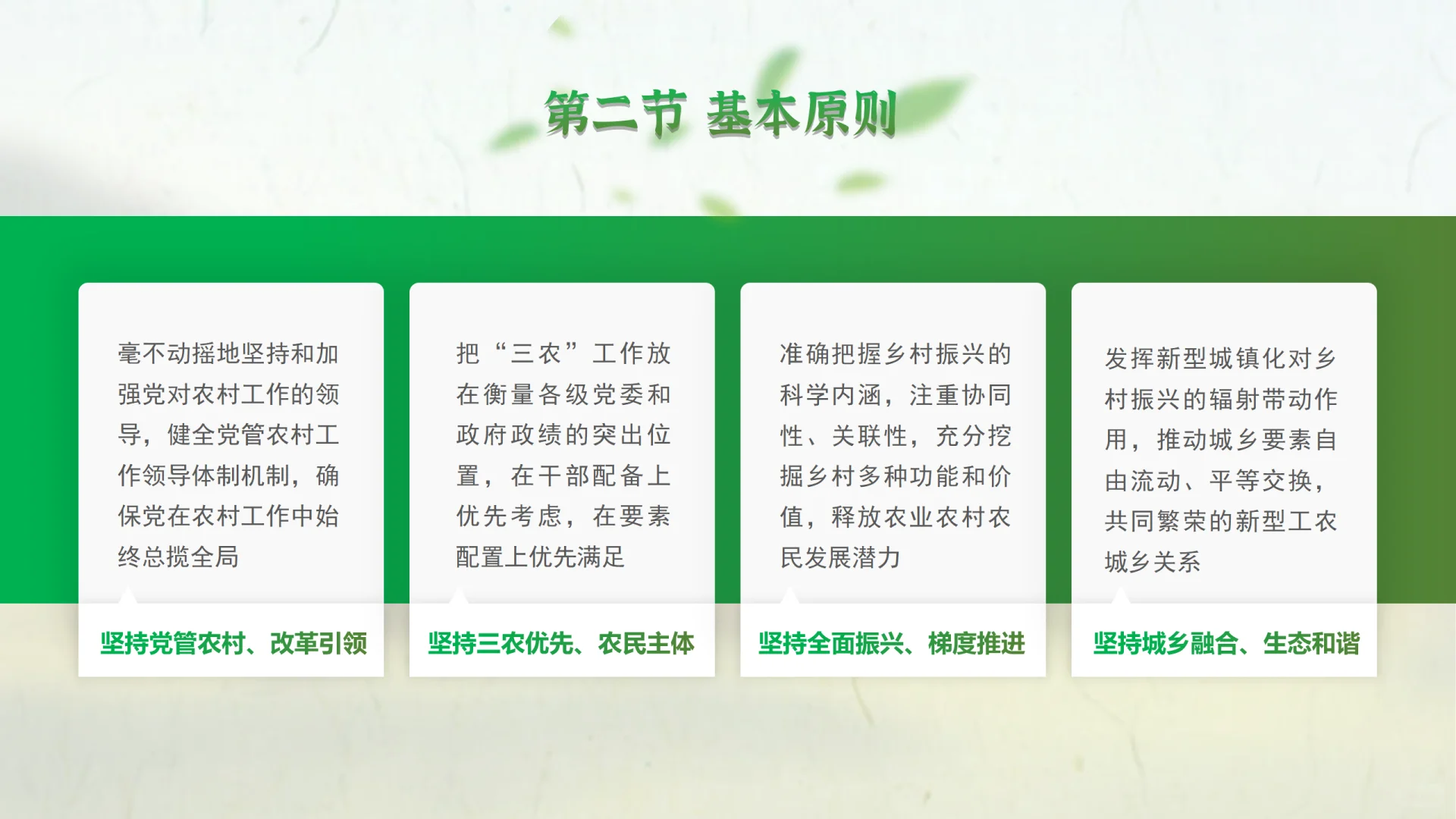 第二节 基本原则

毫不动摇地坚持和加强党对农村工作的领导，健全党管农村工作领导体制机制，确保党在农村工作中始终总揽全局

坚持党管农村、改革引领

把“三农”工作放在衡量各级党委和政府政绩的突出位置，在干部配备上优先考虑，在要素配置上优先满足

坚持三农优先、农民主体

准确把握乡村振兴的科学内涵，注重协同性、关联性，充分挖掘乡村多种功能和价值，释放农业农村农民发展潜力

坚持全面振兴、梯度推进

发挥新型城镇化对乡村振兴的辐射带动作用，推动城乡要素自由流动、平等交换，共同繁荣的新型工农城乡关系

坚持城乡融合、生态和谐